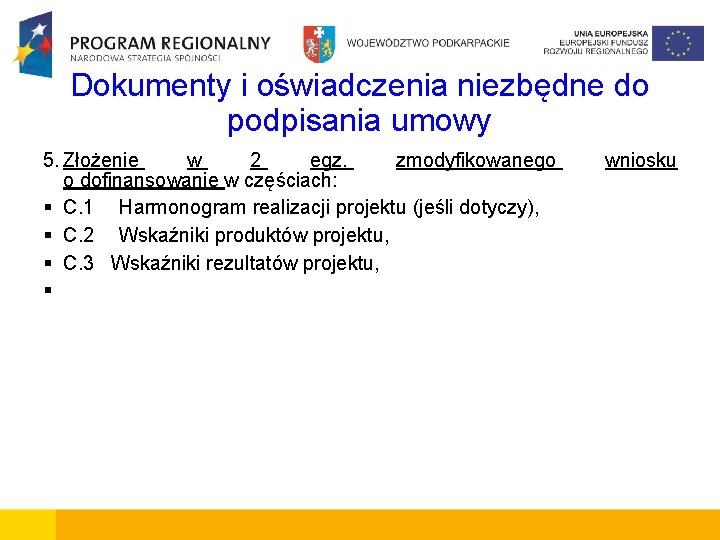 PROGRAM REGIONALNY
NARODOWA STRATEGIA SPÓJNOŚCI

WOJEWÓDZTWO PODKARPACKIE

UNIA EUROPEJSKA
EUROPEJSKI FUNDUSZ
ROZWOJU REGIONALNEGO

Dokumenty i oświadczenia niezbędne do podpisania umowy

5. Złożenie w 2 egz. zmodyfikowanego wniosku o dofinansowanie w częściach:

▪ C.1 Harmonogram realizacji projektu (jeśli dotyczy),
▪ C.2 Wskaźniki produktów projektu,
▪ C.3 Wskaźniki rezultatów projektu,
▪